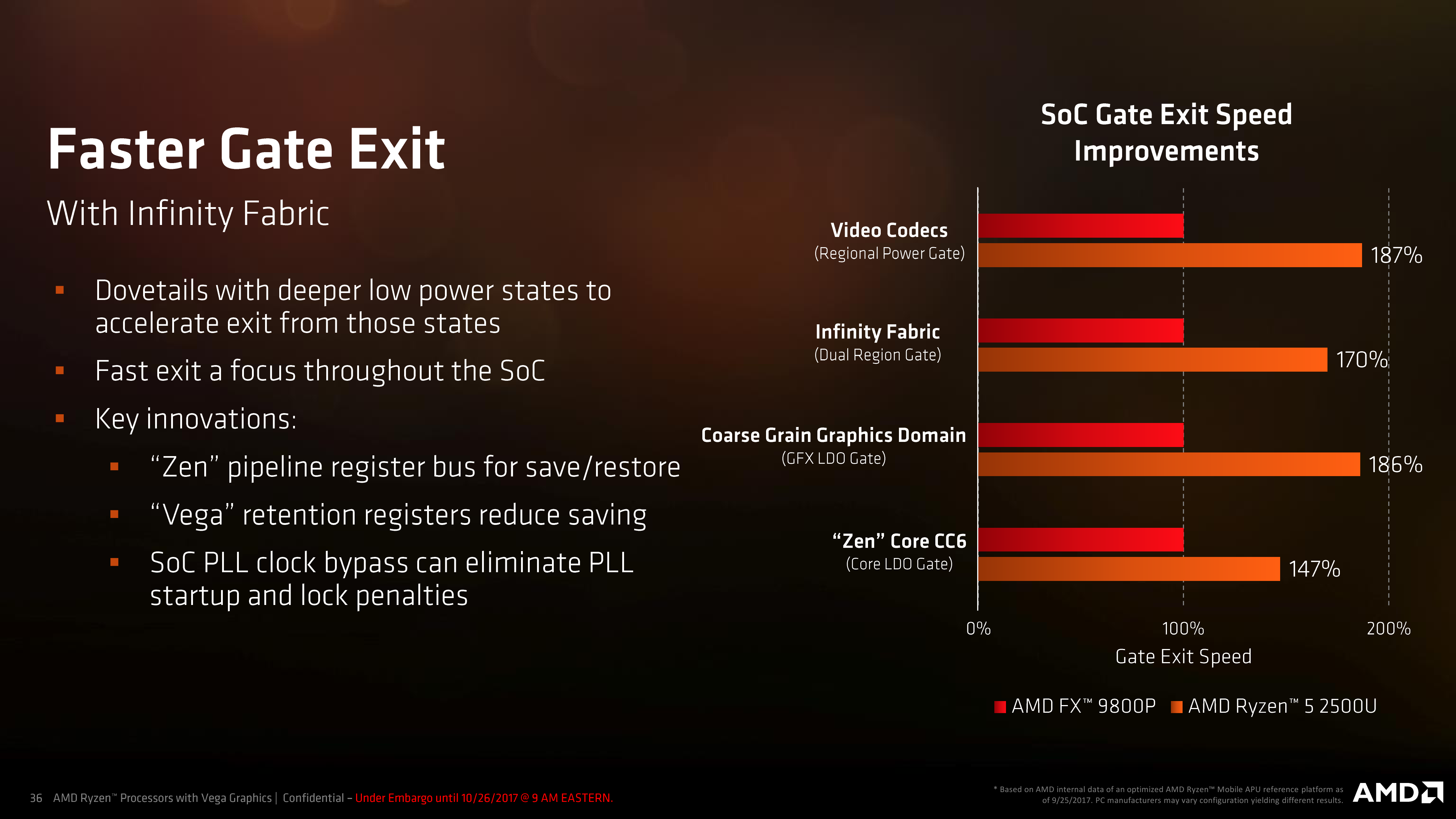 Faster Gate Exit

With Infinity Fabric

▪ Dovetails with deeper low power states to accelerate exit from those states

▪ Fast exit a focus throughout the SoC

▪ Key innovations:

▪ “Zen” pipeline register bus for save/restore

▪ “Vega” retention registers reduce saving

▪ SoC PLL clock bypass can eliminate PLL startup and lock penalties

SoC Gate Exit Speed Improvements

Video Codecs
(Regional Power Gate)

187%

Infinity Fabric
(Dual Region Gate)

170%

Coarse Grain Graphics Domain
(GFX LDO Gate)

186%

“Zen” Core CC6
(Core LDO Gate)

147%

0%
100%
200%

Gate Exit Speed

AMD FX™ 9800P
AMD Ryzen™ 5 2500U

36 AMD Ryzen™ Processors with Vega Graphics | Confidential – Under Embargo until 10/26/2017 @ 9 AM EASTERN.

* Based on AMD internal data of an optimized AMD Ryzen™ Mobile APU reference platform as of 9/25/2017. PC manufacturers may vary configuration yielding different results.

AMD